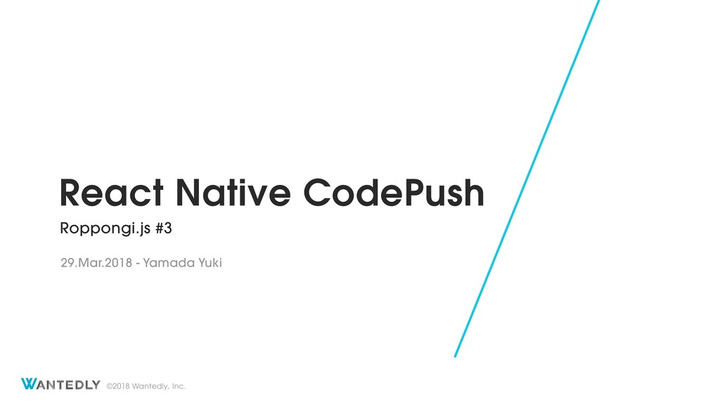 React Native CodePush

Roppongi.js #3

29.Mar.2018 - Yamada Yuki

WANTEDLY ©2018 Wantedly, Inc.